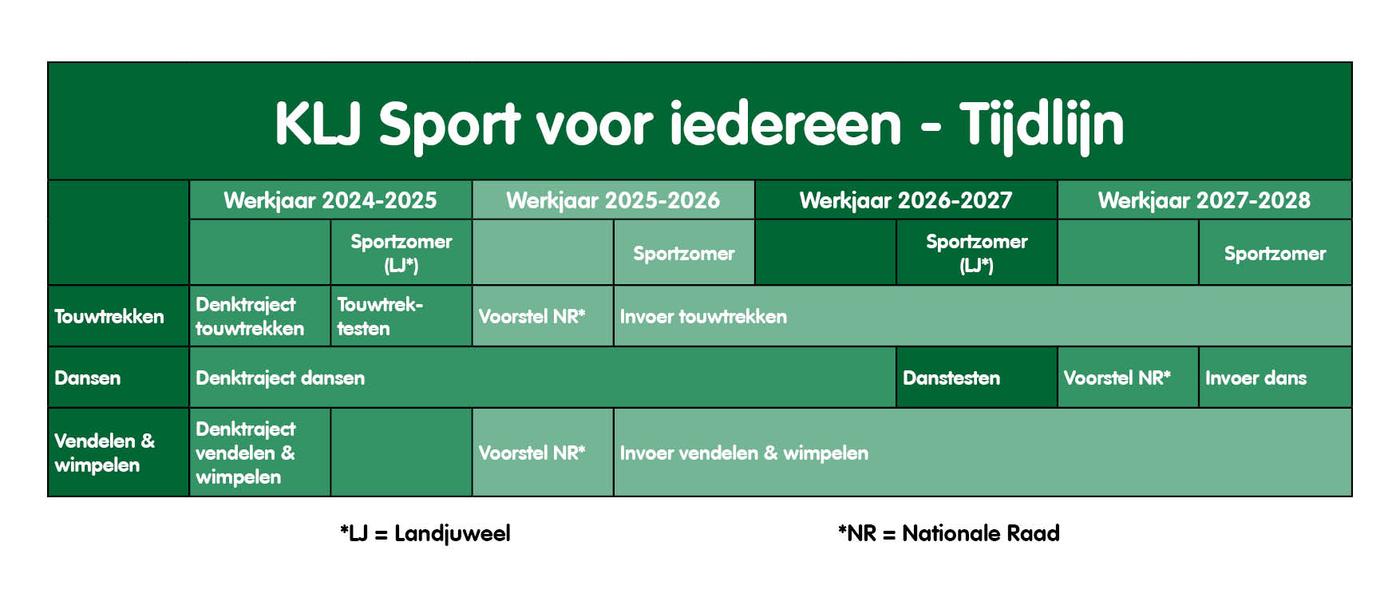 KLJ Sport voor iedereen - Tijdlijn

| | Werkjaar 2024-2025 | | Werkjaar 2025-2026 | | Werkjaar 2026-2027 | | Werkjaar 2027-2028 | |
|---|---|---|---|---|---|---|---|---|
| | | Sportzomer (LJ*) | | Sportzomer | | Sportzomer (LJ*) | | Sportzomer |
| Touwtrekken | Denktraject touwtrekken | Touwtrektesten | Voorstel NR* | Invoer touwtrekken | | | | |
| Dansen | Denktraject dansen | | | | | Danstesten | Voorstel NR* | Invoer dans |
| Vendelen & wimpelen | Denktraject vendelen & wimpelen | | Voorstel NR* | Invoer vendelen & wimpelen | | | | |

*LJ = Landjuweel

*NR = Nationale Raad